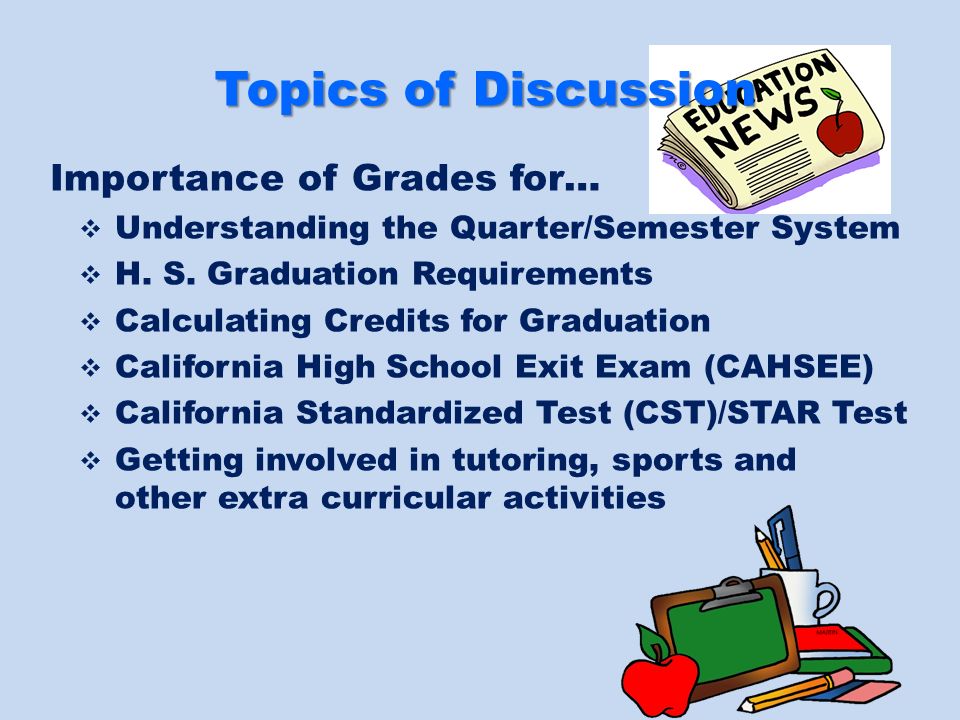 Topics of Discussion

EDUCATION NEWS

Importance of Grades for…

❖ Understanding the Quarter/Semester System
❖ H. S. Graduation Requirements
❖ Calculating Credits for Graduation
❖ California High School Exit Exam (CAHSEE)
❖ California Standardized Test (CST)/STAR Test
❖ Getting involved in tutoring, sports and other extra curricular activities